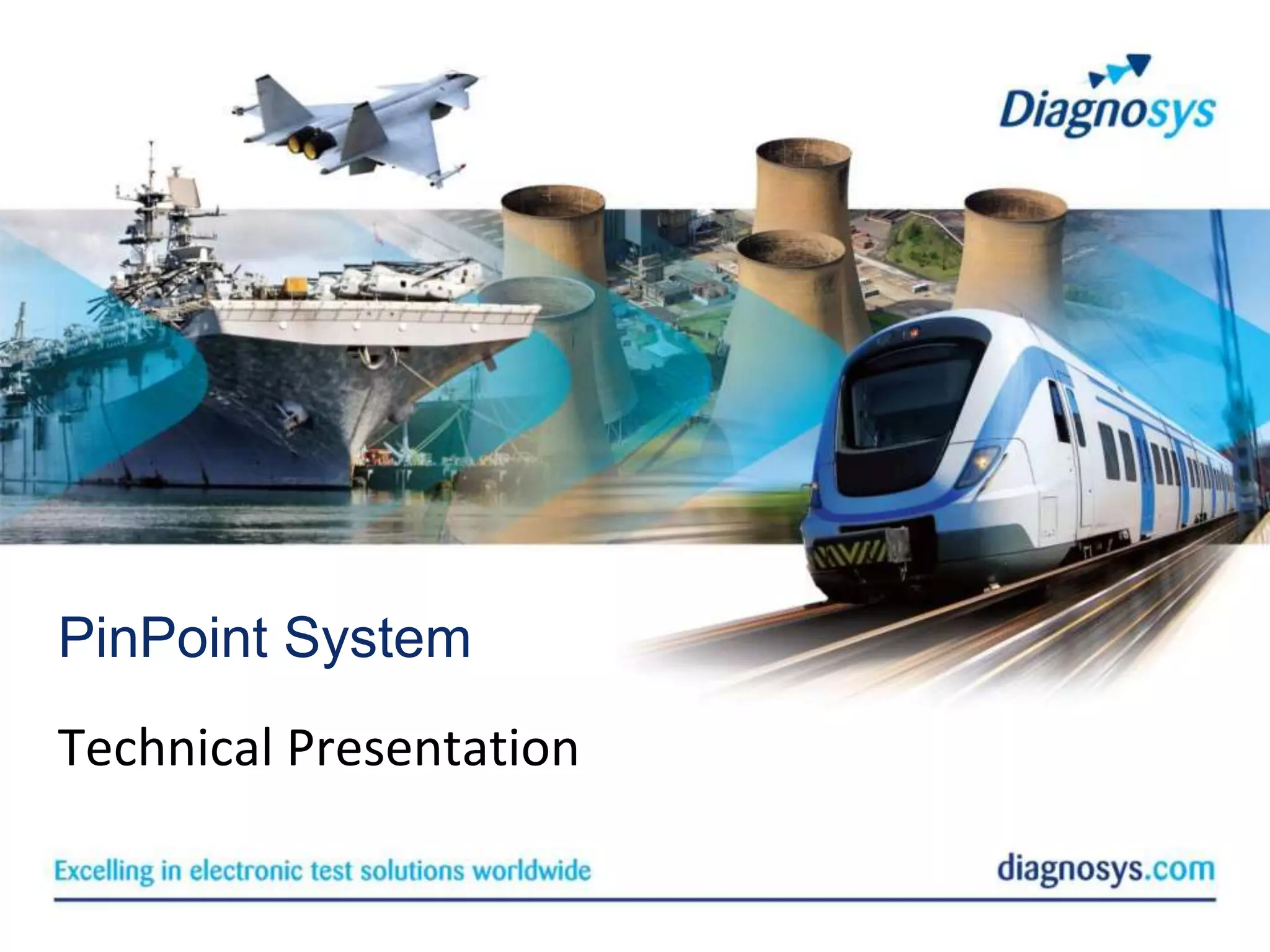 Diagnosys

PinPoint System

Technical Presentation

Excelling in electronic test solutions worldwide

diagnosys.com